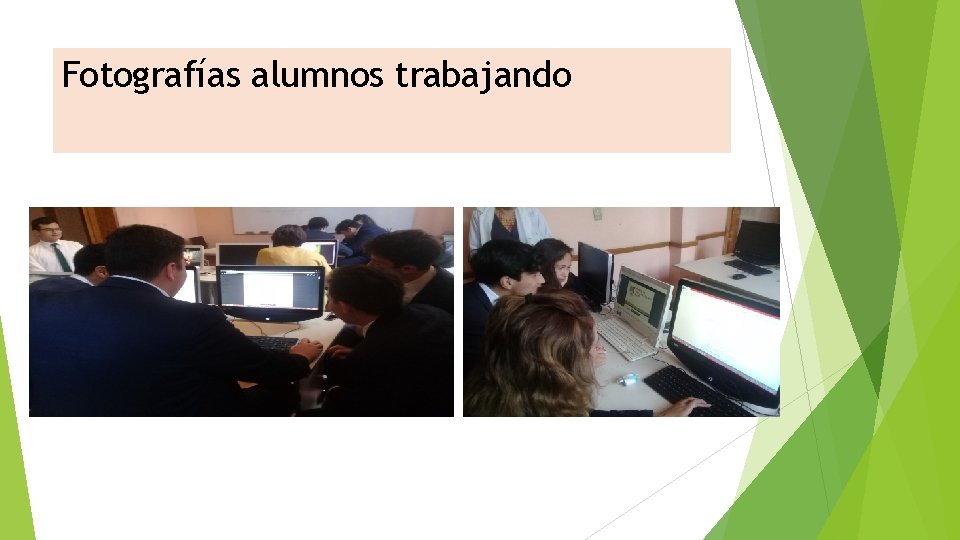 Fotografías alumnos trabajando